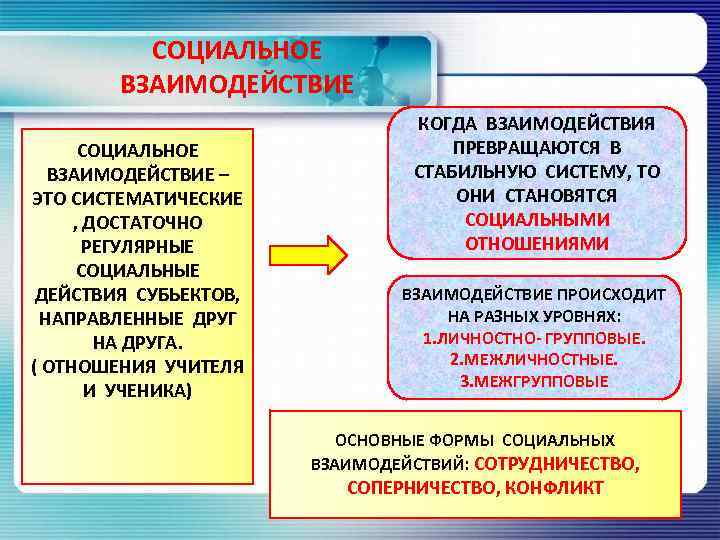 СОЦИАЛЬНОЕ ВЗАИМОДЕЙСТВИЕ

СОЦИАЛЬНОЕ ВЗАИМОДЕЙСТВИЕ – ЭТО СИСТЕМАТИЧЕСКИЕ , ДОСТАТОЧНО РЕГУЛЯРНЫЕ СОЦИАЛЬНЫЕ ДЕЙСТВИЯ СУБЬЕКТОВ, НАПРАВЛЕННЫЕ ДРУГ НА ДРУГА. ( ОТНОШЕНИЯ УЧИТЕЛЯ И УЧЕНИКА)

КОГДА ВЗАИМОДЕЙСТВИЯ ПРЕВРАЩАЮТСЯ В СТАБИЛЬНУЮ СИСТЕМУ, ТО ОНИ СТАНОВЯТСЯ СОЦИАЛЬНЫМИ ОТНОШЕНИЯМИ

ВЗАИМОДЕЙСТВИЕ ПРОИСХОДИТ НА РАЗНЫХ УРОВНЯХ:
1.ЛИЧНОСТНО- ГРУППОВЫЕ.
2.МЕЖЛИЧНОСТНЫЕ.
3.МЕЖГРУППОВЫЕ

ОСНОВНЫЕ ФОРМЫ СОЦИАЛЬНЫХ ВЗАИМОДЕЙСТВИЙ: СОТРУДНИЧЕСТВО, СОПЕРНИЧЕСТВО, КОНФЛИКТ